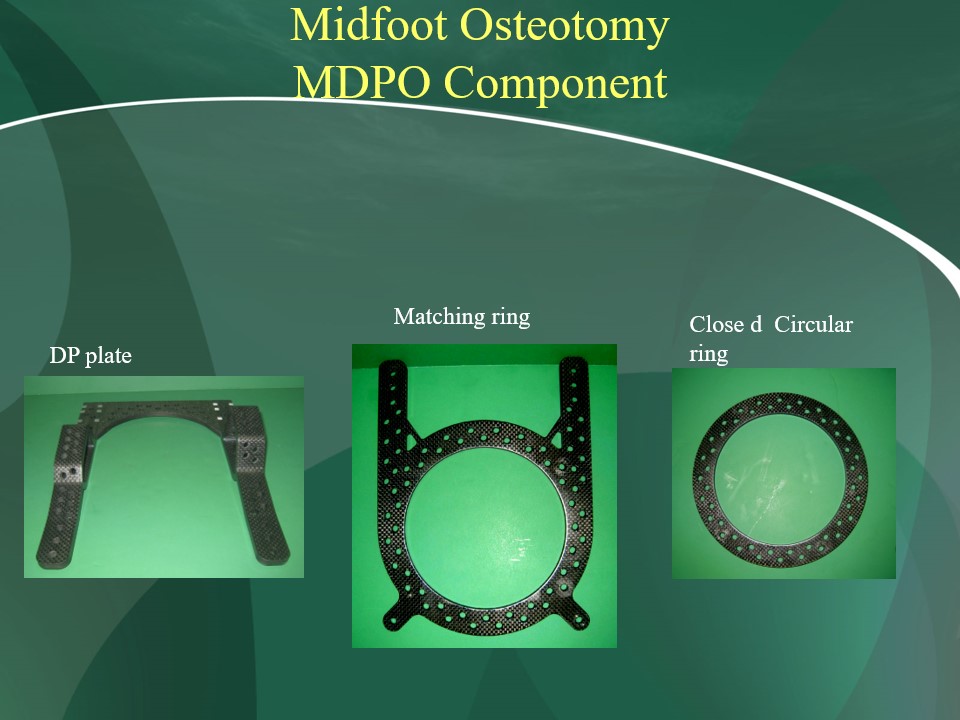 Midfoot Osteotomy
MDPO Component

DP plate

Matching ring

Close d Circular ring